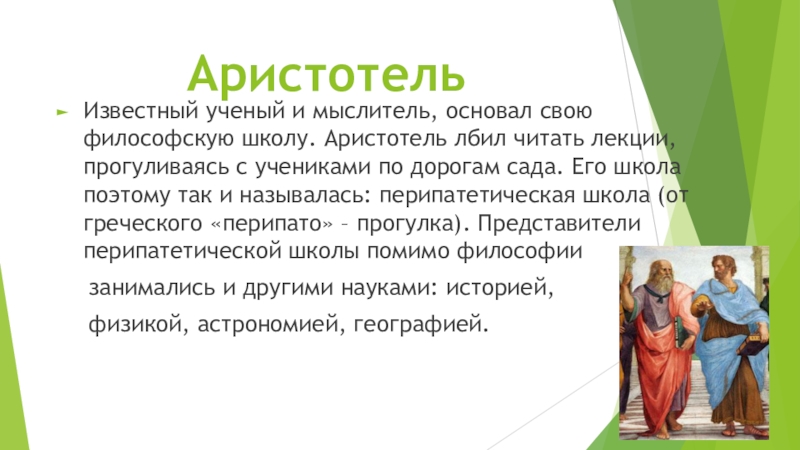 Аристотель

Известный ученый и мыслитель, основал свою философскую школу. Аристотель лбил читать лекции, прогуливаясь с учениками по дорогам сада. Его школа поэтому так и называлась: перипатетическая школа (от греческого «перипато» – прогулка). Представители перипатетической школы помимо философии

занимались и другими науками: историей,

физикой, астрономией, географией.